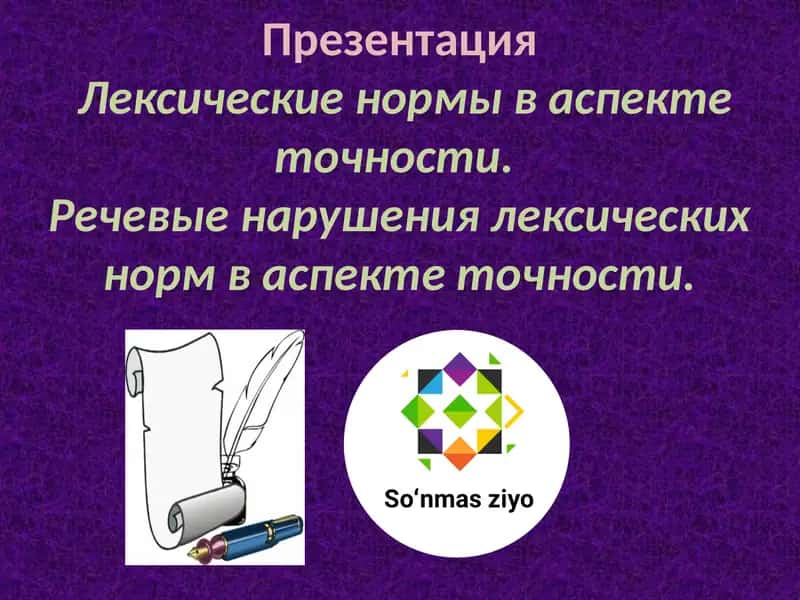 Презентация
Лексические нормы в аспекте точности.
Речевые нарушения лексических норм в аспекте точности.

So‘nmas ziyo